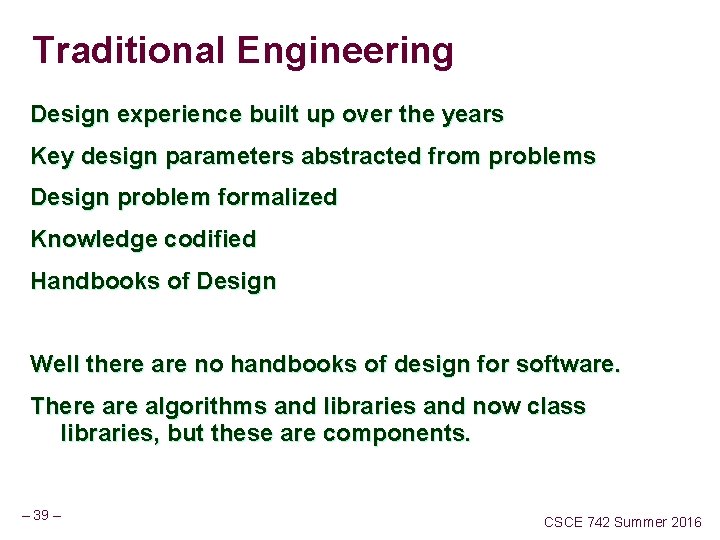 Traditional Engineering

Design experience built up over the years

Key design parameters abstracted from problems

Design problem formalized

Knowledge codified

Handbooks of Design

Well there are no handbooks of design for software.

There are algorithms and libraries and now class libraries, but these are components.

– 39 –

CSCE 742 Summer 2016